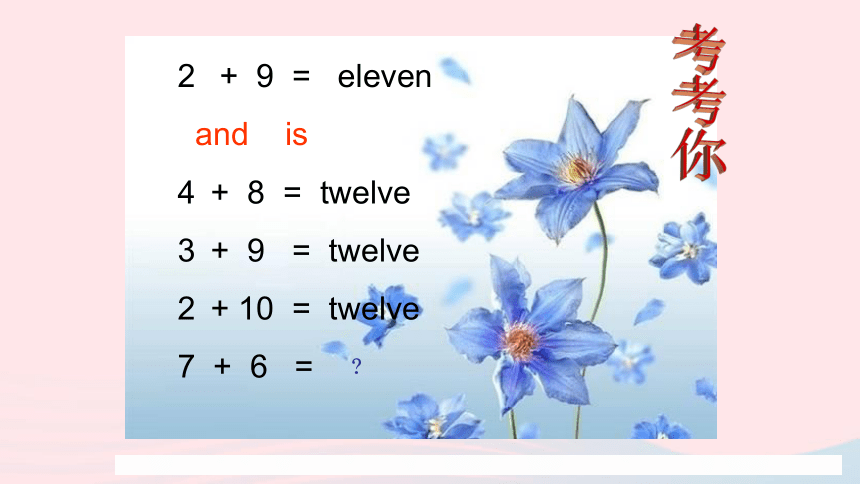 考考你

2 + 9 = eleven

and is

4 + 8 = twelve

3 + 9 = twelve

2 + 10 = twelve

7 + 6 = ?